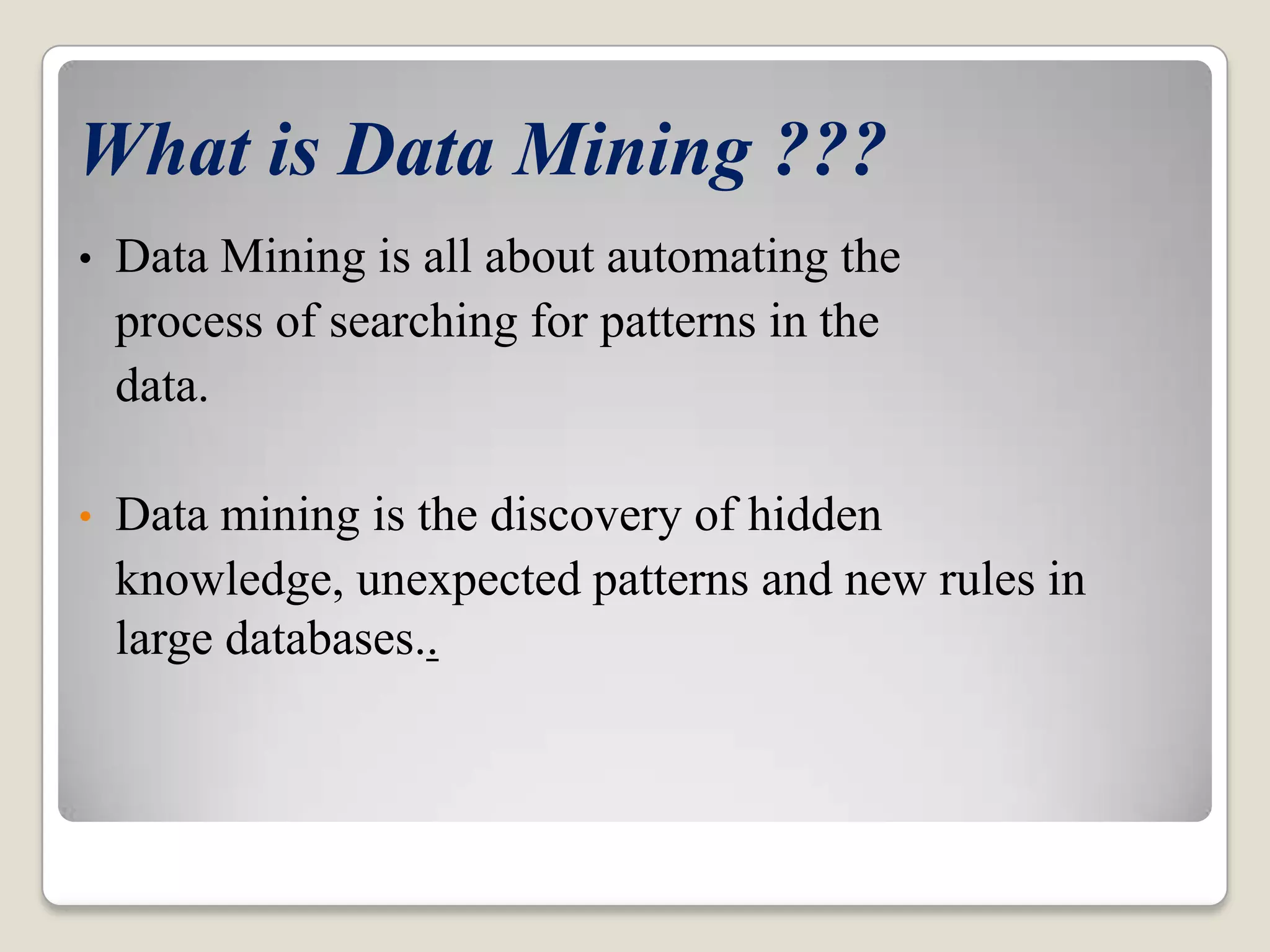 What is Data Mining ???

• Data Mining is all about automating the process of searching for patterns in the data.

• Data mining is the discovery of hidden knowledge, unexpected patterns and new rules in large databases..